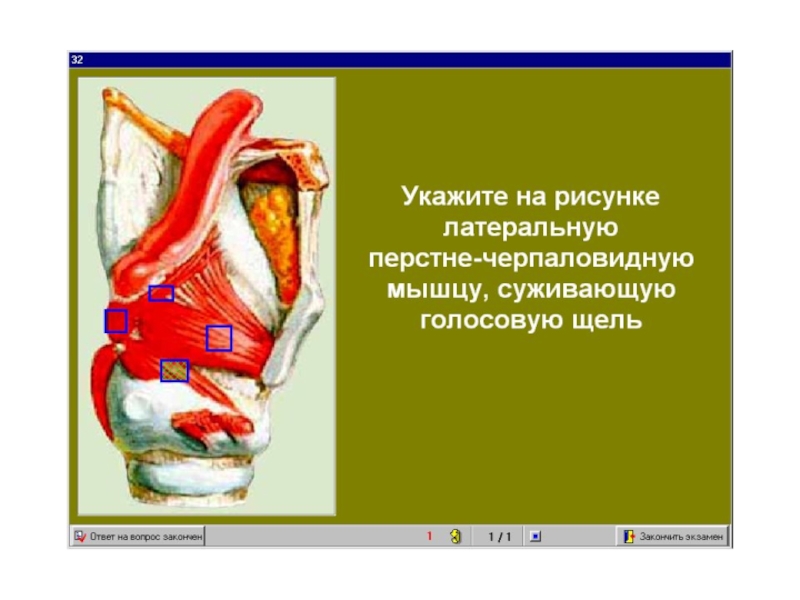 32

Укажите на рисунке латеральную перстне-черпаловидную мышцу, суживающую голосовую щель

Ответ на вопрос закончен

1

1 / 1

Закончить экзамен